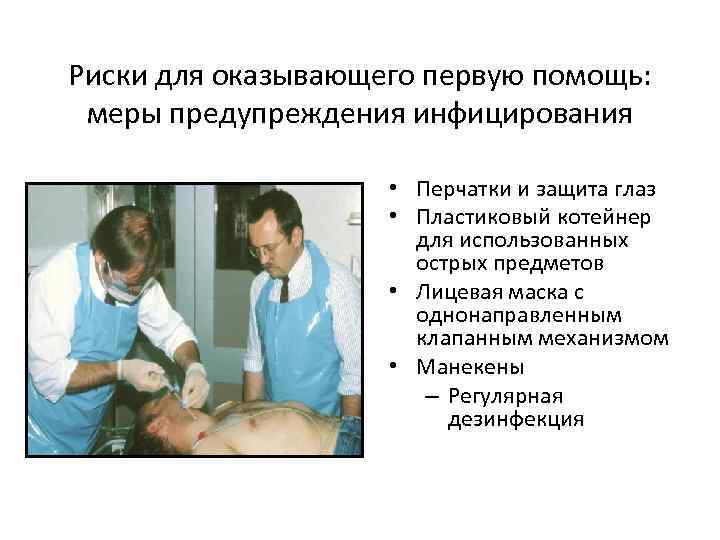 Риски для оказывающего первую помощь: меры предупреждения инфицирования

• Перчатки и защита глаз
• Пластиковый котейнер для использованных острых предметов
• Лицевая маска с однонаправленным клапанным механизмом
• Манекены
– Регулярная дезинфекция